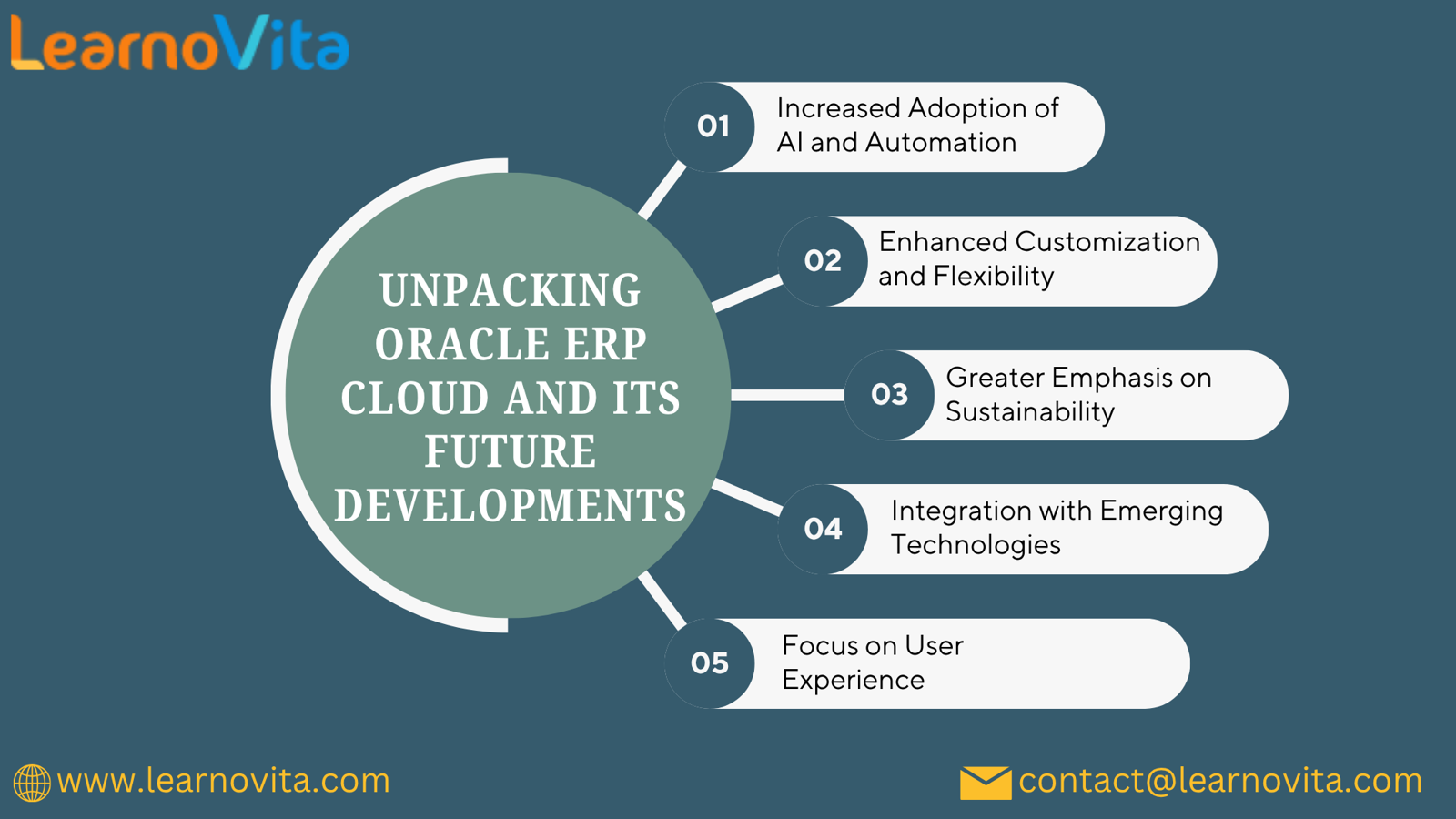 LearnoVita

UNPACKING ORACLE ERP CLOUD AND ITS FUTURE DEVELOPMENTS

01 Increased Adoption of AI and Automation

02 Enhanced Customization and Flexibility

03 Greater Emphasis on Sustainability

04 Integration with Emerging Technologies

05 Focus on User Experience

www.learnovita.com

contact@learnovita.com